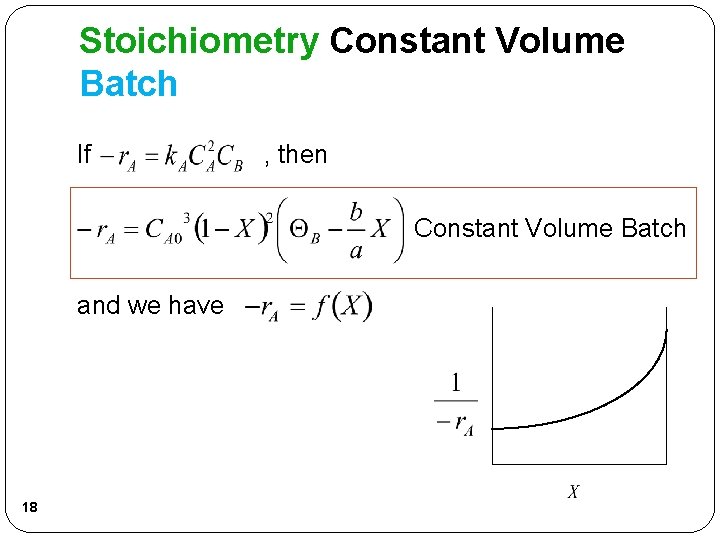 Stoichiometry Constant Volume Batch

If $-r_A = k_A C_A^2 C_B$ , then

$-r_A = C_{A0}{}^3 (1-X)^2 \left( \Theta_B - \frac{b}{a} X \right)$ Constant Volume Batch

and we have $-r_A = f(X)$

$\frac{1}{-r_A}$

$X$

18